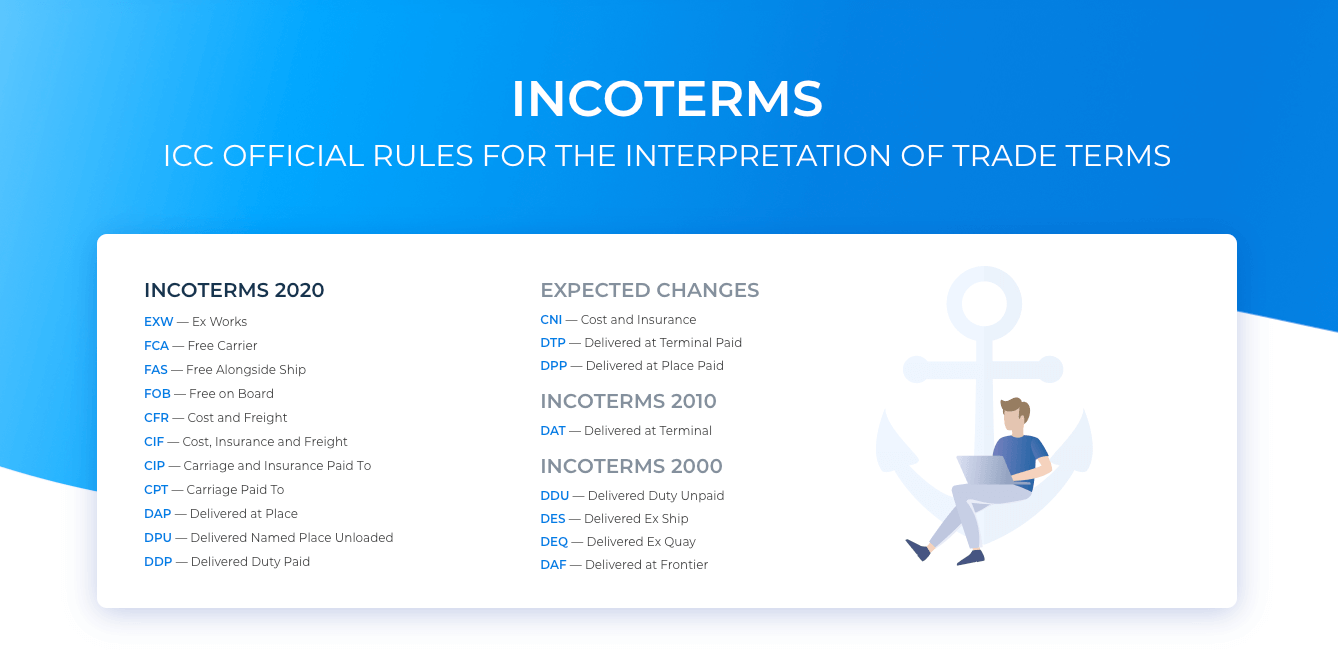 INCOTERMS
ICC OFFICIAL RULES FOR THE INTERPRETATION OF TRADE TERMS

INCOTERMS 2020
EXW — Ex Works
FCA — Free Carrier
FAS — Free Alongside Ship
FOB — Free on Board
CFR — Cost and Freight
CIF — Cost, Insurance and Freight
CIP — Carriage and Insurance Paid To
CPT — Carriage Paid To
DAP — Delivered at Place
DPU — Delivered Named Place Unloaded
DDP — Delivered Duty Paid

EXPECTED CHANGES
CNI — Cost and Insurance
DTP — Delivered at Terminal Paid
DPP — Delivered at Place Paid

INCOTERMS 2010
DAT — Delivered at Terminal

INCOTERMS 2000
DDU — Delivered Duty Unpaid
DES — Delivered Ex Ship
DEQ — Delivered Ex Quay
DAF — Delivered at Frontier